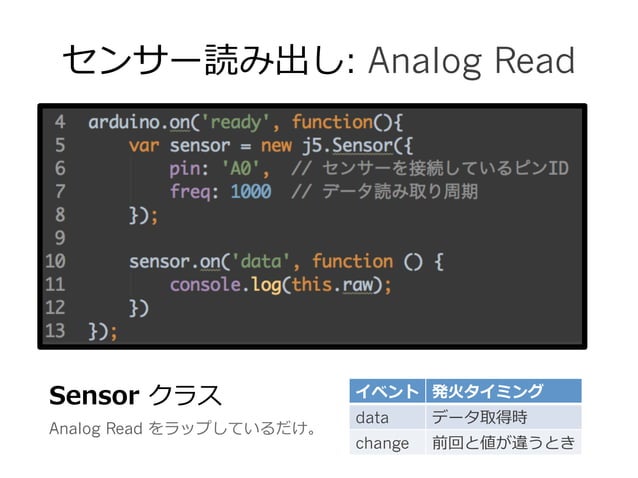 センサー読み出し: Analog Read

4 arduino.on('ready', function(){
5     var sensor = new j5.Sensor({
6         pin: 'A0',  // センサーを接続しているピンID
7         freq: 1000  // データ読み取り周期
8     });
9
10    sensor.on('data', function () {
11        console.log(this.raw);
12    })
13 });

Sensor クラス

Analog Read をラップしているだけ。

| イベント | 発火タイミング |
|---|---|
| data | データ取得時 |
| change | 前回と値が違うとき |